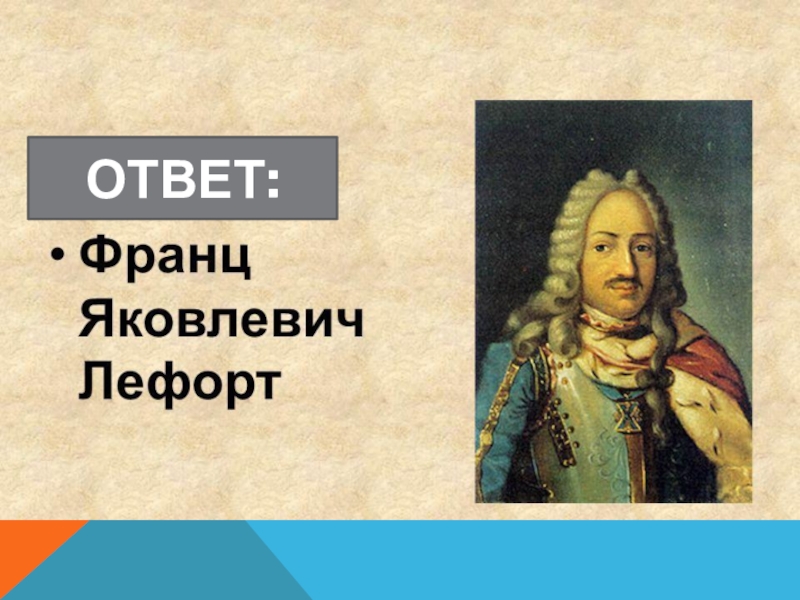 ОТВЕТ:

• Франц Яковлевич Лефорт